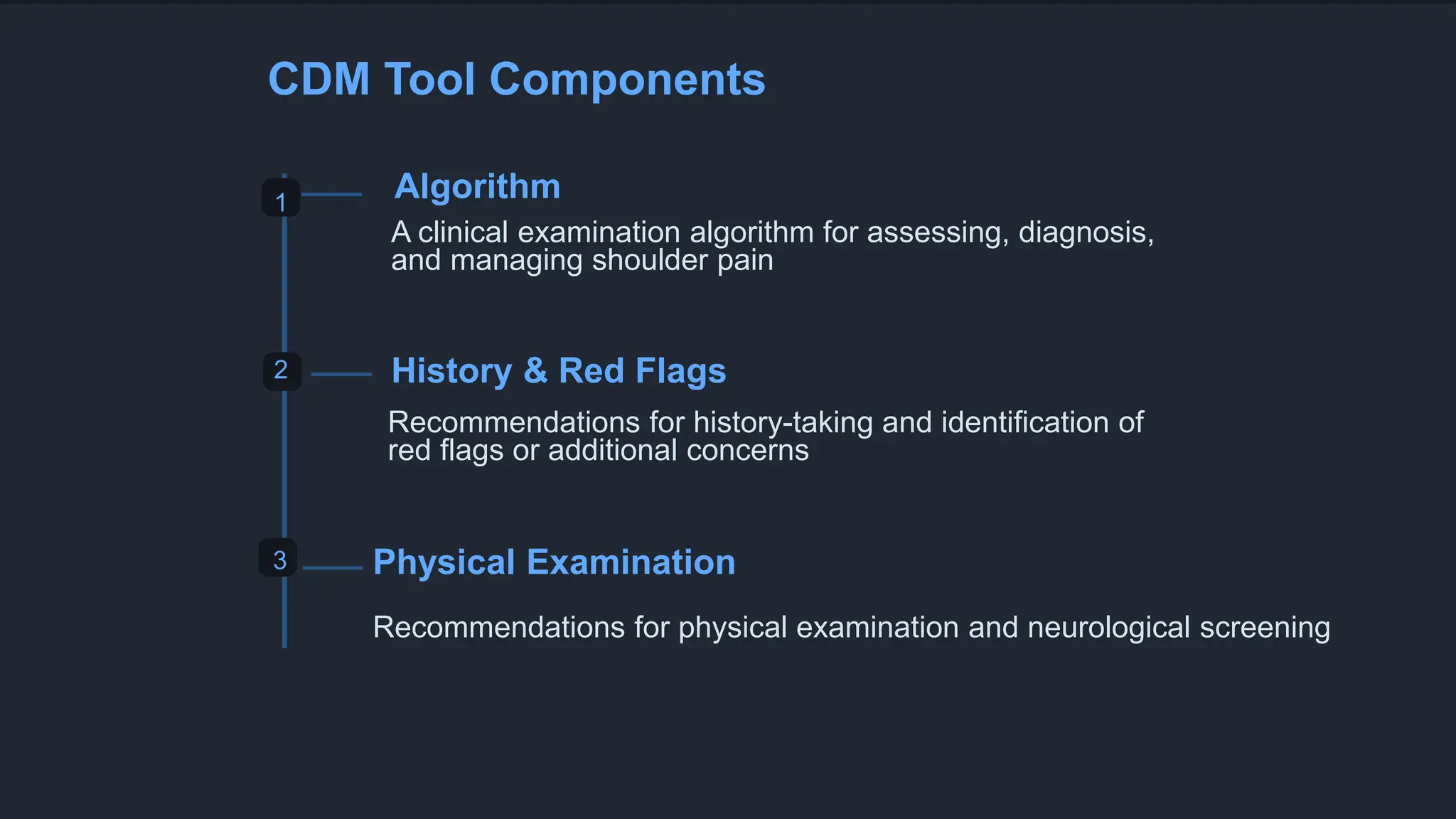 CDM Tool Components

1

Algorithm

A clinical examination algorithm for assessing, diagnosis, and managing shoulder pain

2

History & Red Flags

Recommendations for history-taking and identification of red flags or additional concerns

3

Physical Examination

Recommendations for physical examination and neurological screening